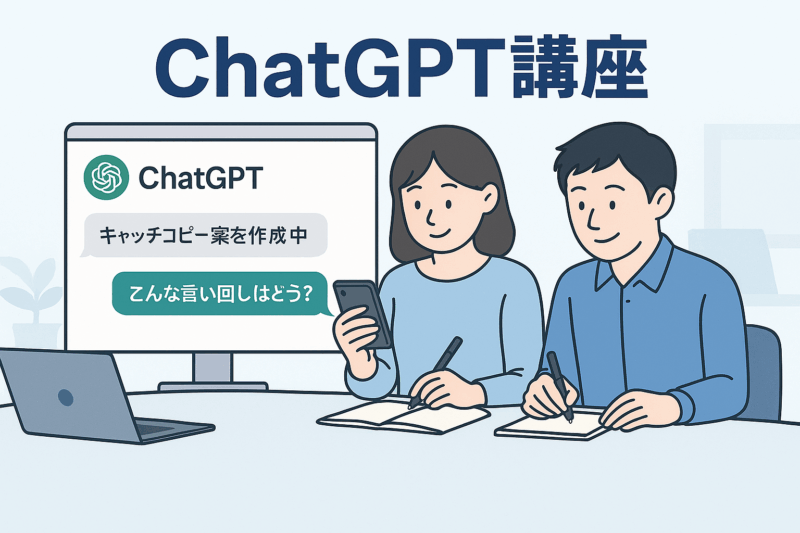 ChatGPT講座

ChatGPT

キャッチコピー案を作成中

こんな言い回しはどう?